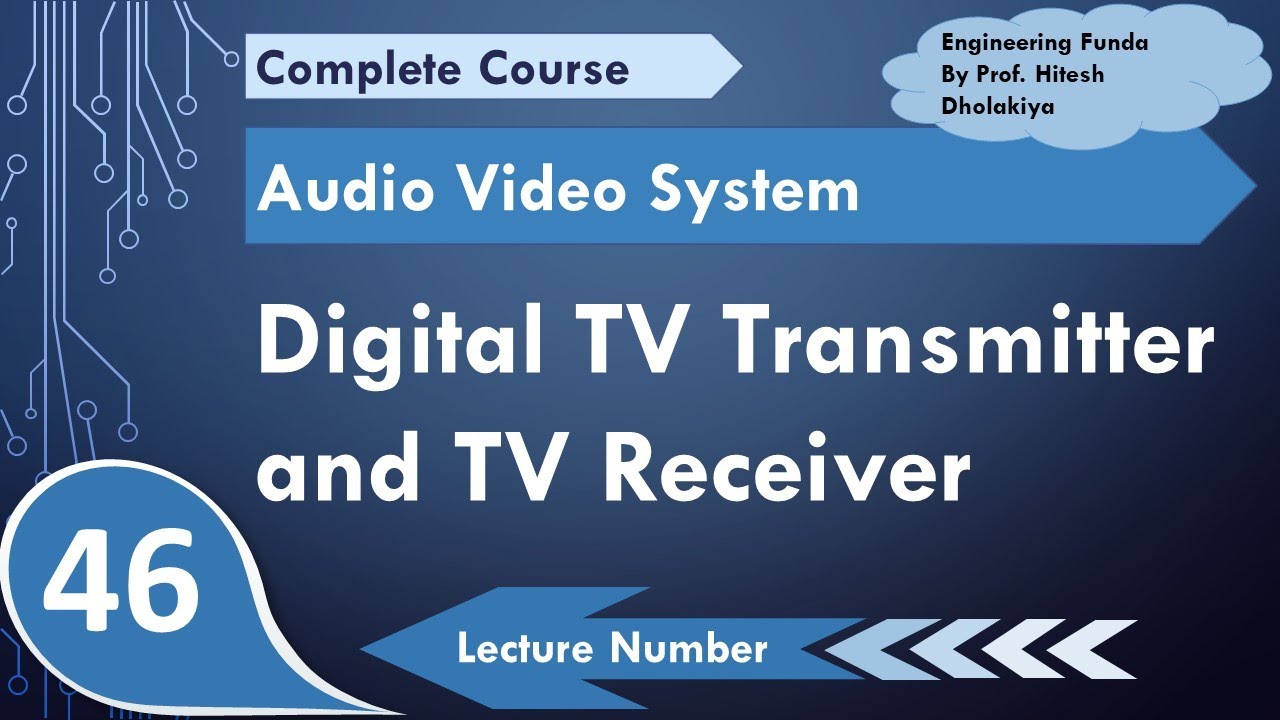 Complete Course

Engineering Funda By Prof. Hitesh Dholakiya

Audio Video System

Digital TV Transmitter and TV Receiver

46

Lecture Number